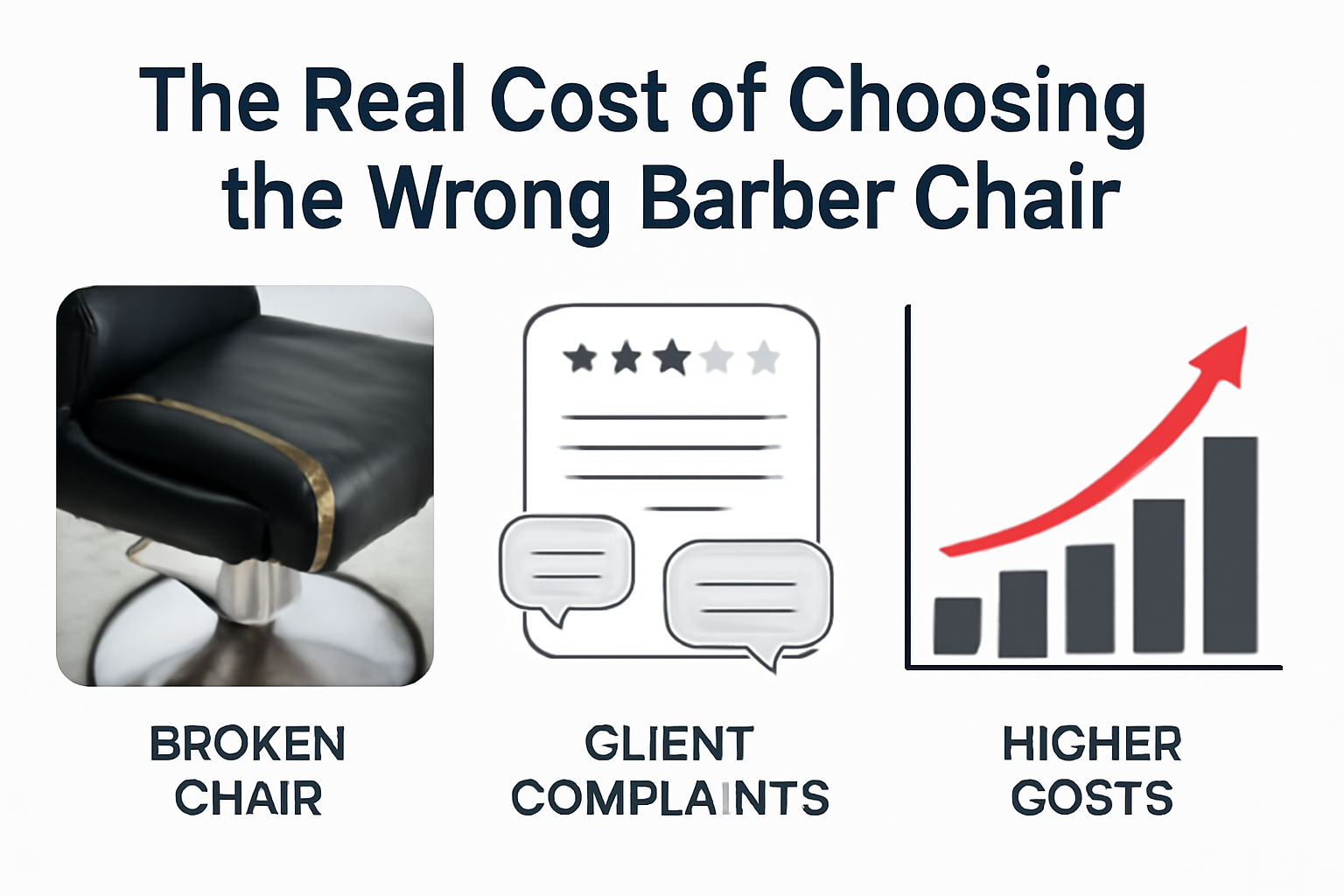 The Real Cost of Choosing the Wrong Barber Chair

BROKEN CHAIR

GLIENT COMPLAINTS

HIGHER GOSTS